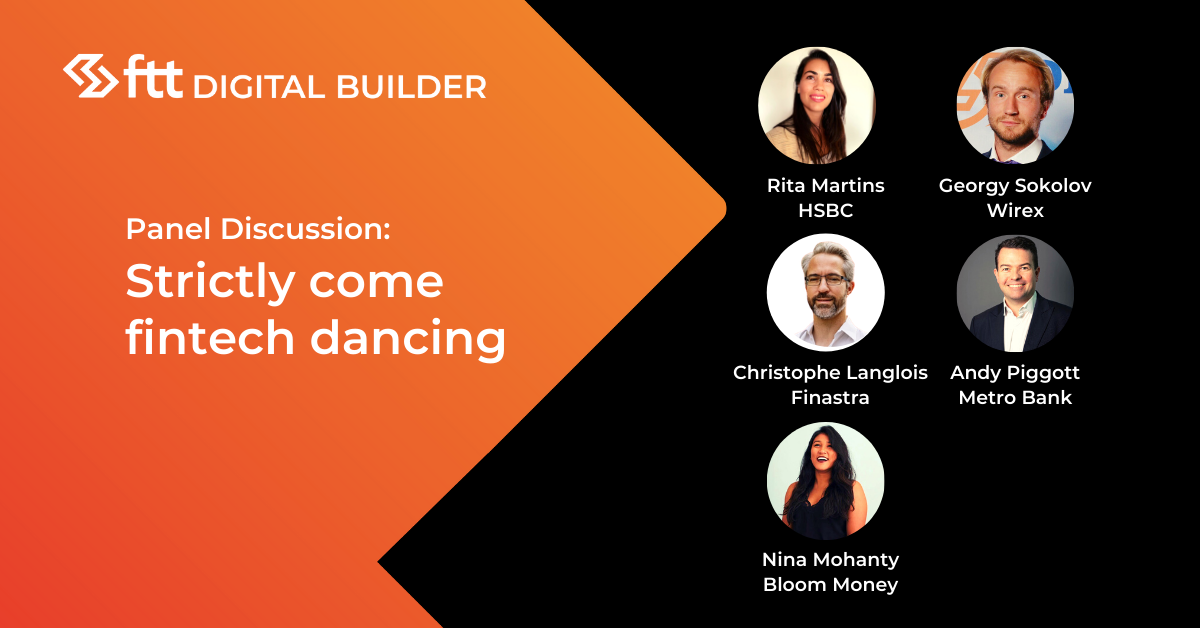 ftt DIGITAL BUILDER

Panel Discussion:
Strictly come fintech dancing

Rita Martins
HSBC

Georgy Sokolov
Wirex

Christophe Langlois
Finastra

Andy Piggott
Metro Bank

Nina Mohanty
Bloom Money